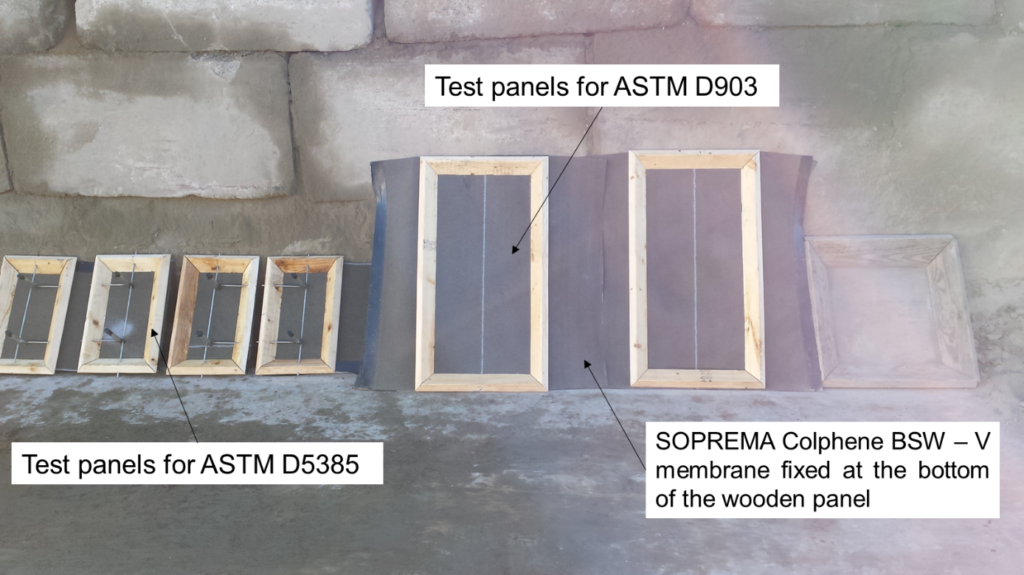 Test panels for ASTM D903

Test panels for ASTM D5385

SOPREMA Colphene BSW – V membrane fixed at the bottom of the wooden panel